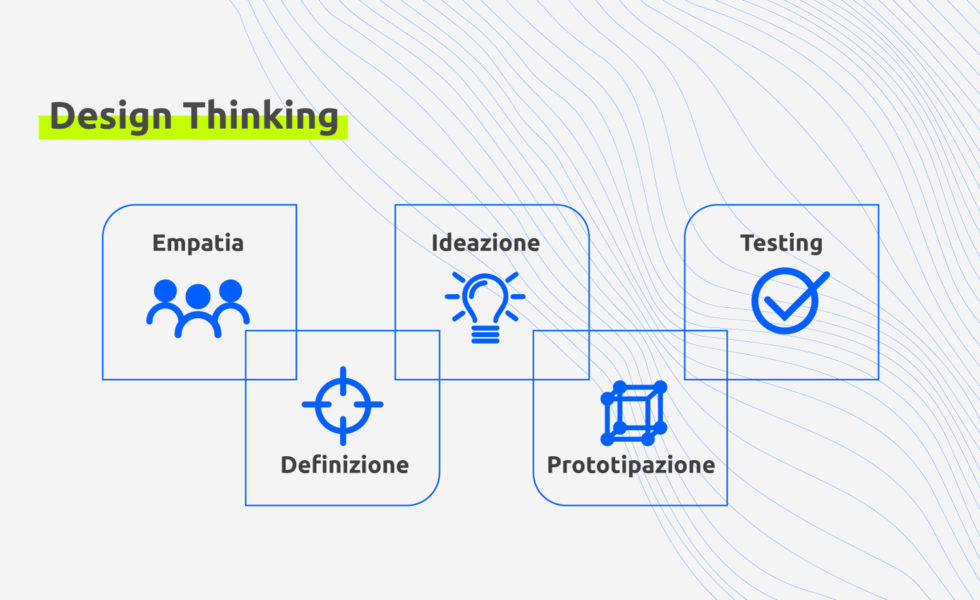 Design Thinking

Empatia

Definizione

Ideazione

Prototipazione

Testing